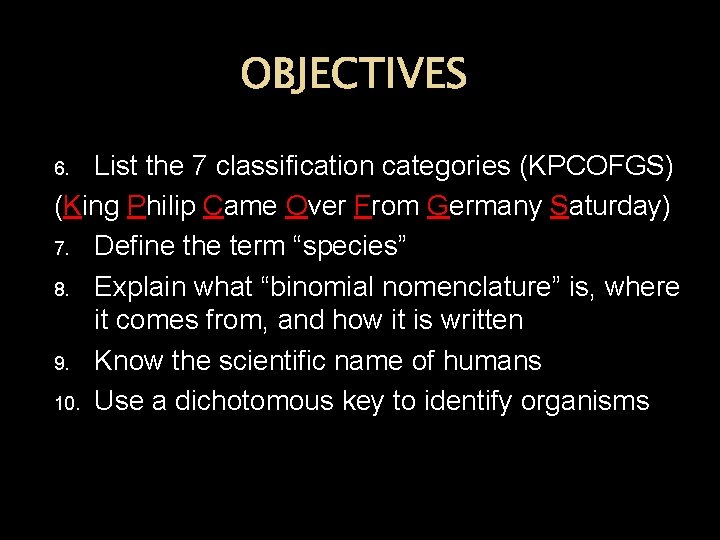 OBJECTIVES

6. List the 7 classification categories (KPCOFGS)
(King Philip Came Over From Germany Saturday)
7. Define the term “species”
8. Explain what “binomial nomenclature” is, where it comes from, and how it is written
9. Know the scientific name of humans
10. Use a dichotomous key to identify organisms